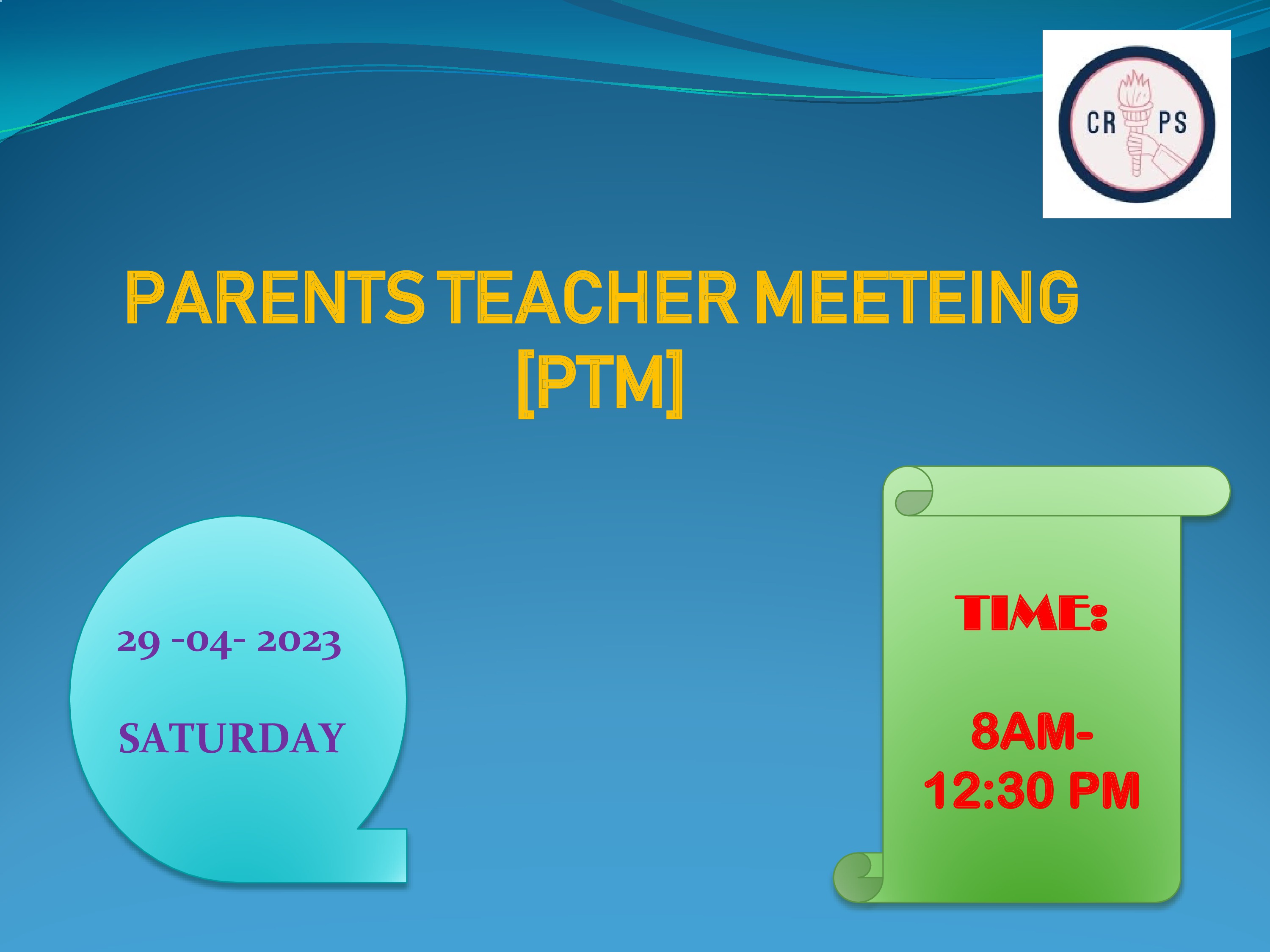 CR PS

PARENTS TEACHER MEETEING [PTM]

29 -04- 2023

SATURDAY

TIME:

8AM- 12:30 PM